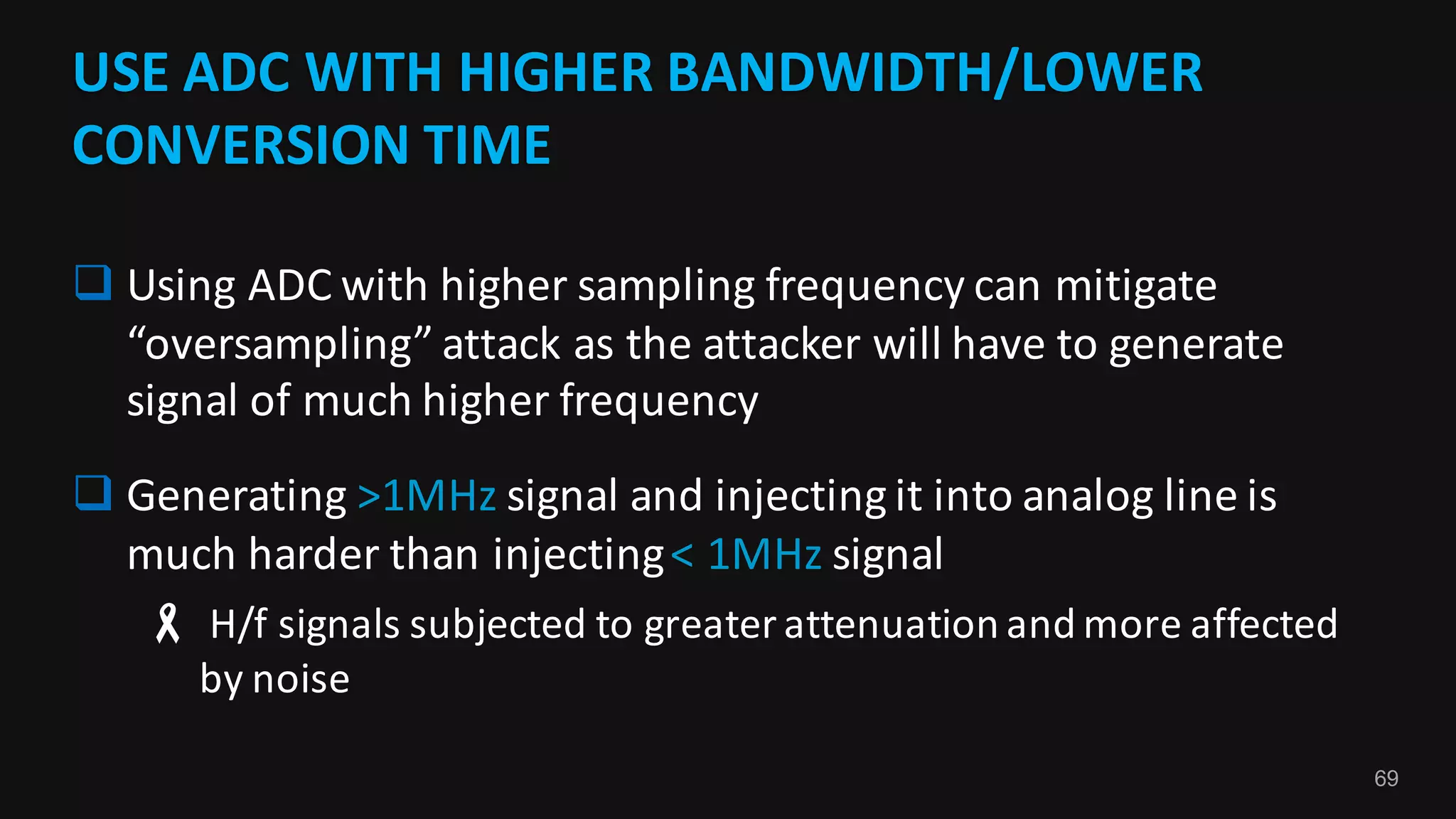 USE ADC WITH HIGHER BANDWIDTH/LOWER CONVERSION TIME

❑ Using ADC with higher sampling frequency can mitigate “oversampling” attack as the attacker will have to generate signal of much higher frequency

❑ Generating >1MHz signal and injecting it into analog line is much harder than injecting < 1MHz signal

H/f signals subjected to greater attenuation and more affected by noise

69